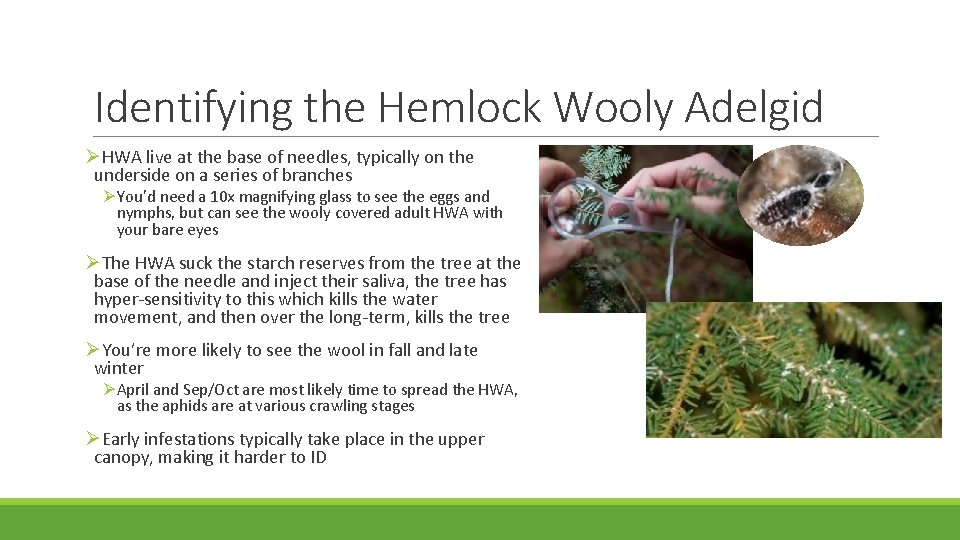 Identifying the Hemlock Wooly Adelgid

➢HWA live at the base of needles, typically on the underside on a series of branches

➢You'd need a 10x magnifying glass to see the eggs and nymphs, but can see the wooly covered adult HWA with your bare eyes

➢The HWA suck the starch reserves from the tree at the base of the needle and inject their saliva, the tree has hyper-sensitivity to this which kills the water movement, and then over the long-term, kills the tree

➢You're more likely to see the wool in fall and late winter

➢April and Sep/Oct are most likely time to spread the HWA, as the aphids are at various crawling stages

➢Early infestations typically take place in the upper canopy, making it harder to ID